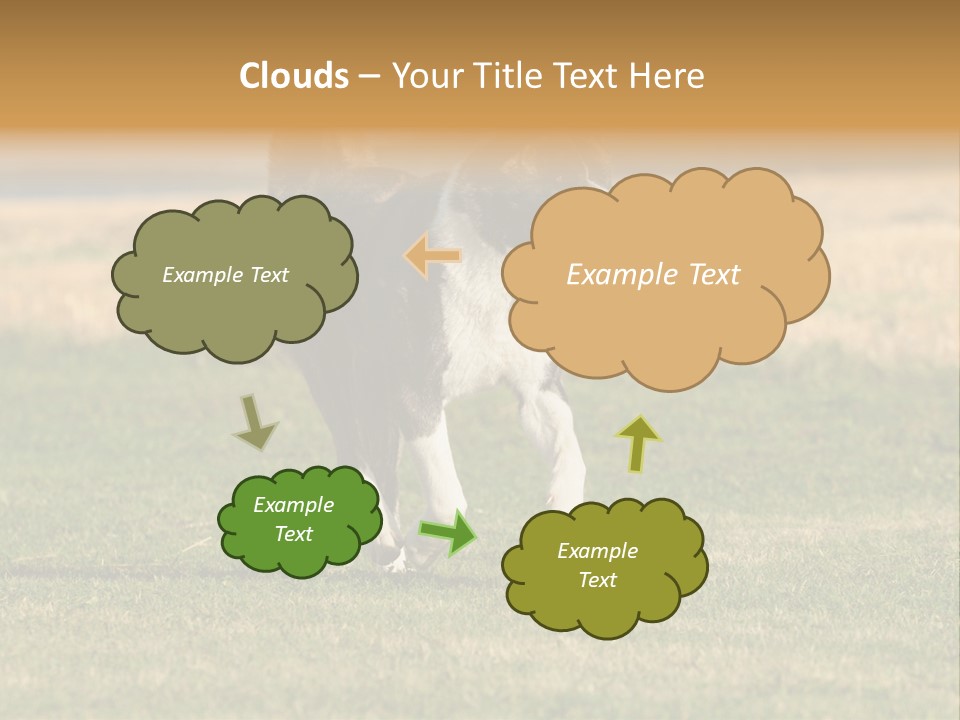 Clouds – Your Title Text Here

Example Text

Example Text

Example Text

Example Text